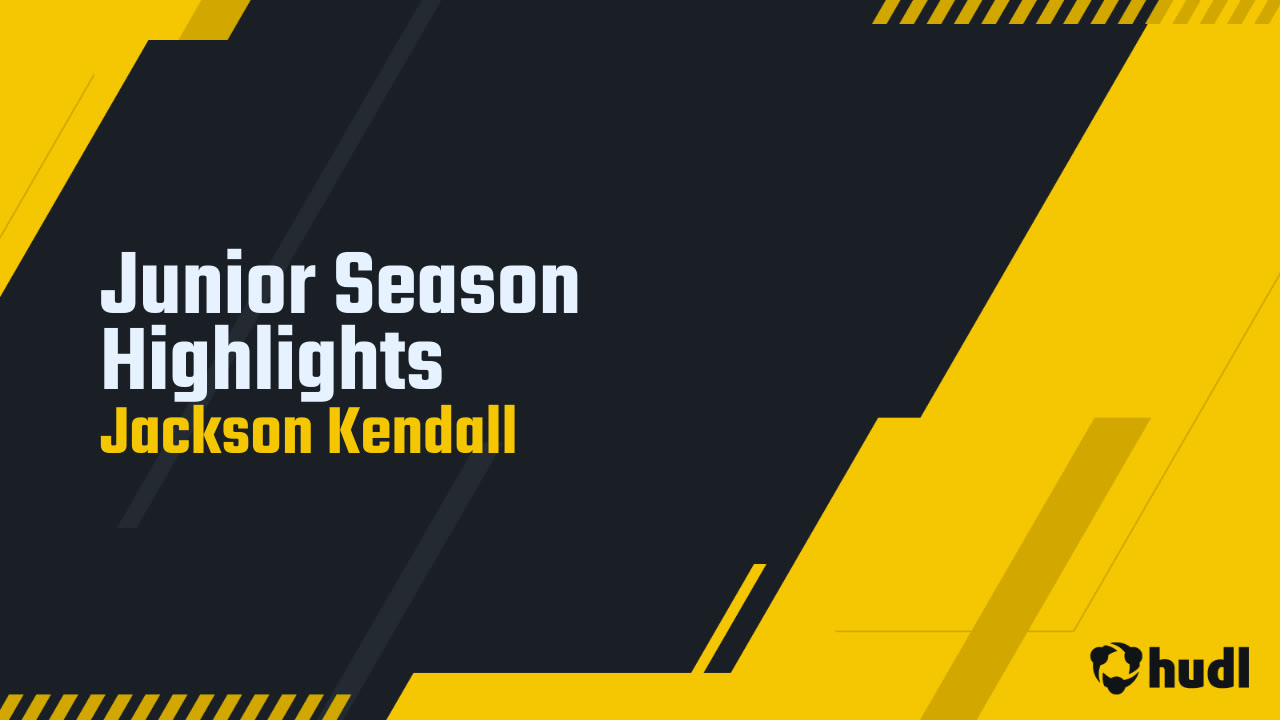 Junior Season Highlights
Jackson Kendall

hudl